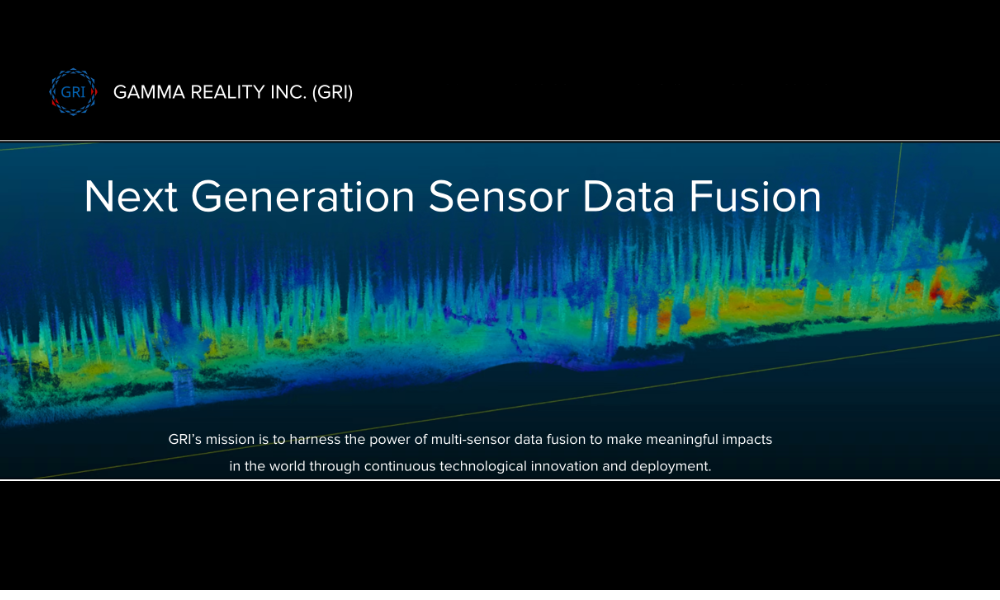 GRI

GAMMA REALITY INC. (GRI)

Next Generation Sensor Data Fusion

GRI's mission is to harness the power of multi-sensor data fusion to make meaningful impacts in the world through continuous technological innovation and deployment.